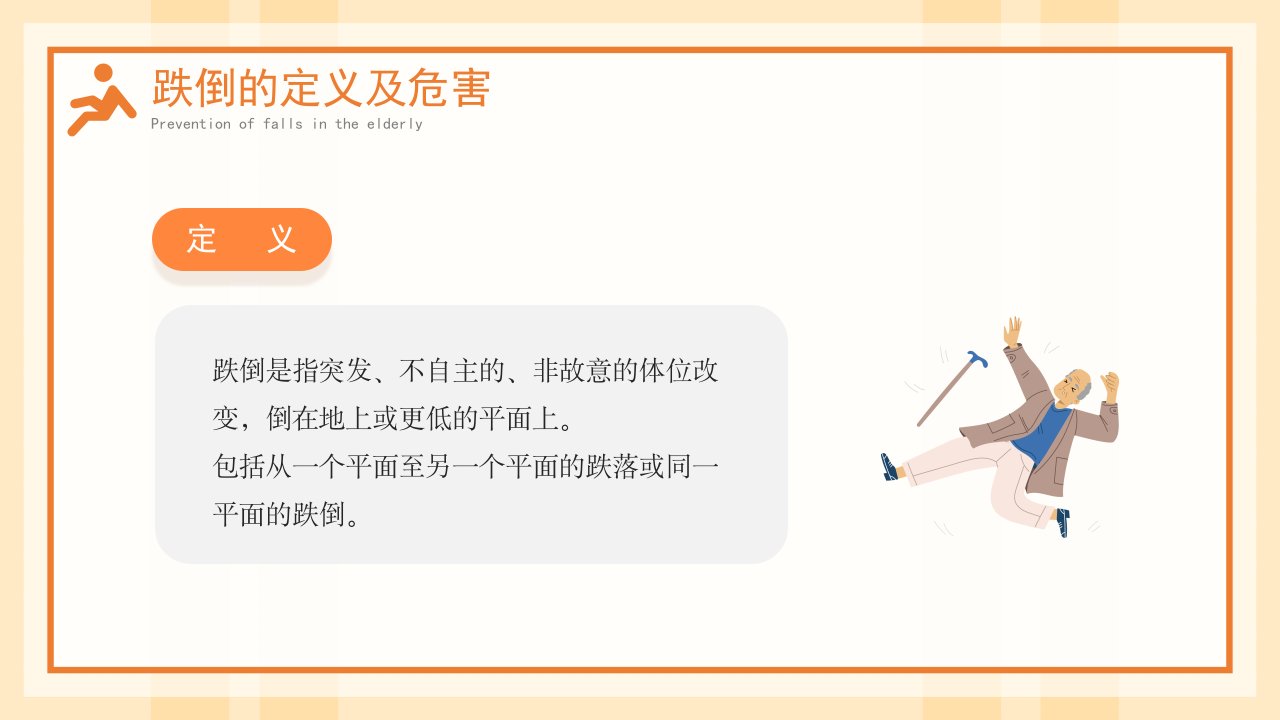 跌倒的定义及危害
Prevention of falls in the elderly

定 义

跌倒是指突发、不自主的、非故意的体位改变，倒在地上或更低的平面上。
包括从一个平面至另一个平面的跌落或同一平面的跌倒。